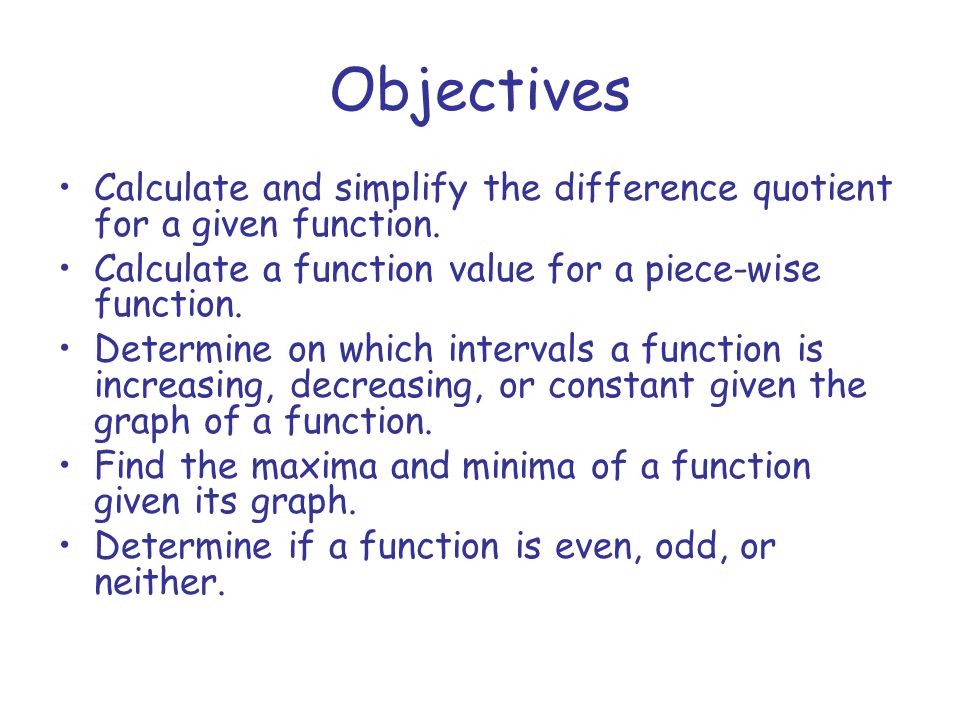 Objectives

• Calculate and simplify the difference quotient for a given function.
• Calculate a function value for a piece-wise function.
• Determine on which intervals a function is increasing, decreasing, or constant given the graph of a function.
• Find the maxima and minima of a function given its graph.
• Determine if a function is even, odd, or neither.